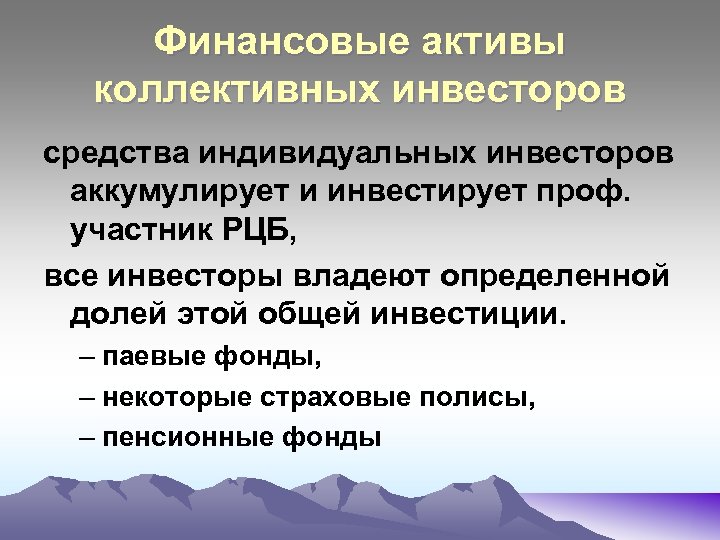 Финансовые активы коллективных инвесторов

средства индивидуальных инвесторов аккумулирует и инвестирует проф. участник РЦБ,

все инвесторы владеют определенной долей этой общей инвестиции.

– паевые фонды,

– некоторые страховые полисы,

– пенсионные фонды